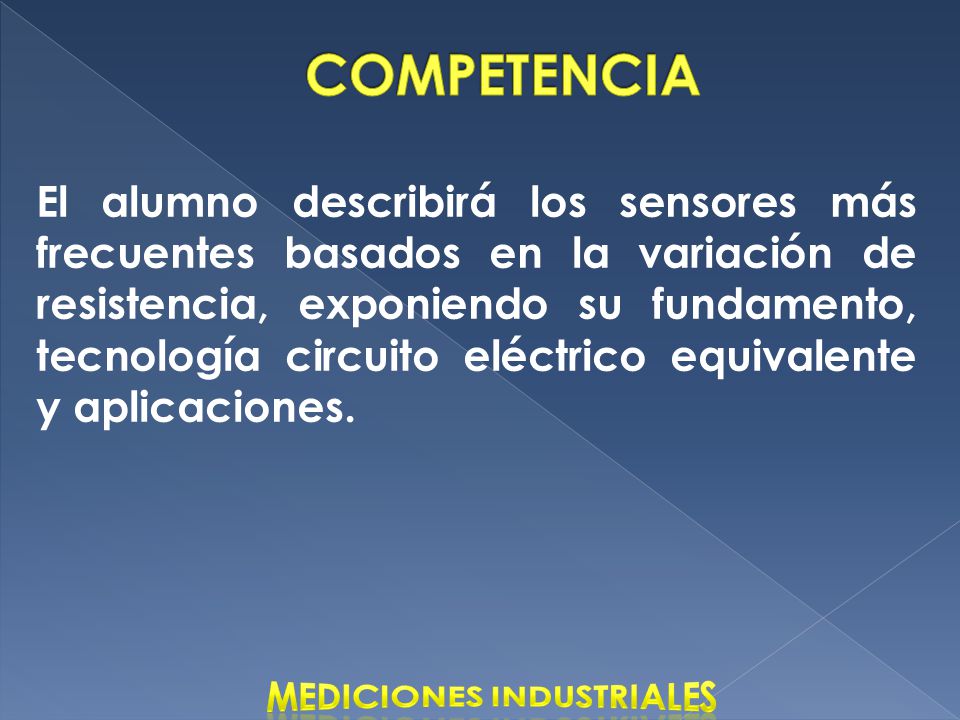 COMPETENCIA

El alumno describirá los sensores más frecuentes basados en la variación de resistencia, exponiendo su fundamento, tecnología circuito eléctrico equivalente y aplicaciones.

MEDICIONES INDUSTRIALES